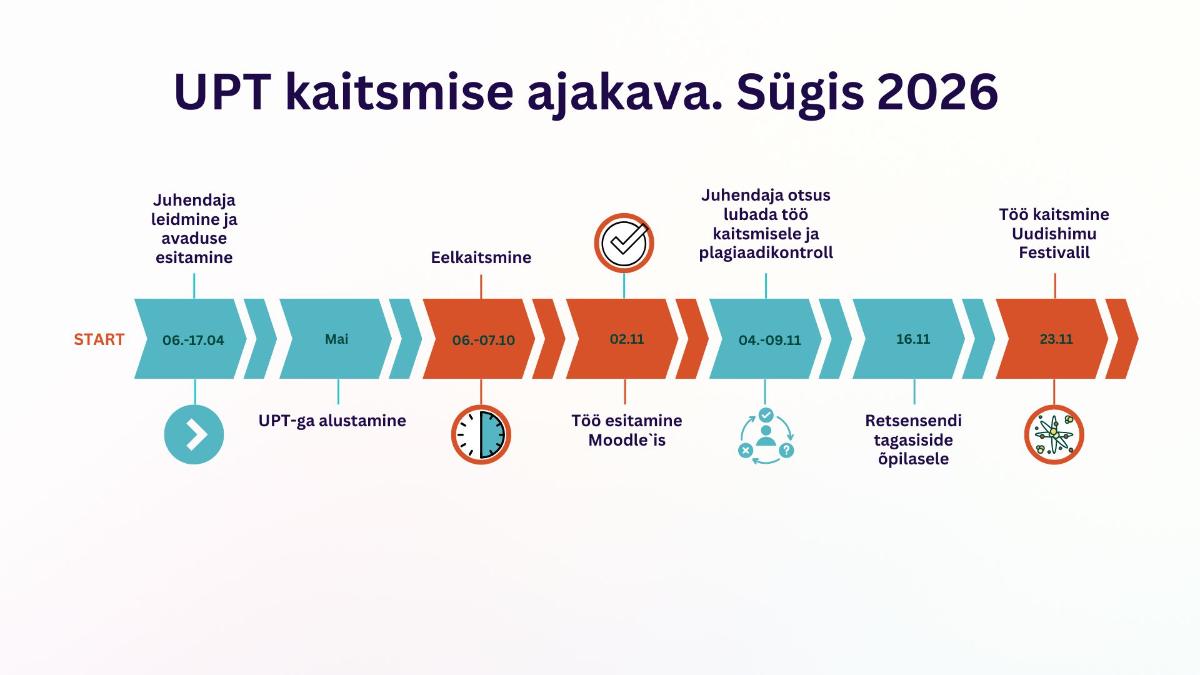 UPT kaitsmise ajakava. Sügis 2026

Juhendaja leidmine ja avaduse esitamine

Eelkaitsmine

Juhendaja otsus lubada töö kaitsmisele ja plagiaadikontroll

Töö kaitsmine Uudishimu Festivalil

START

06.-17.04

Mai

06.-07.10

02.11

04.-09.11

16.11

23.11

UPT-ga alustamine

Töö esitamine Moodle`is

Retsensendi tagasiside õpilasele